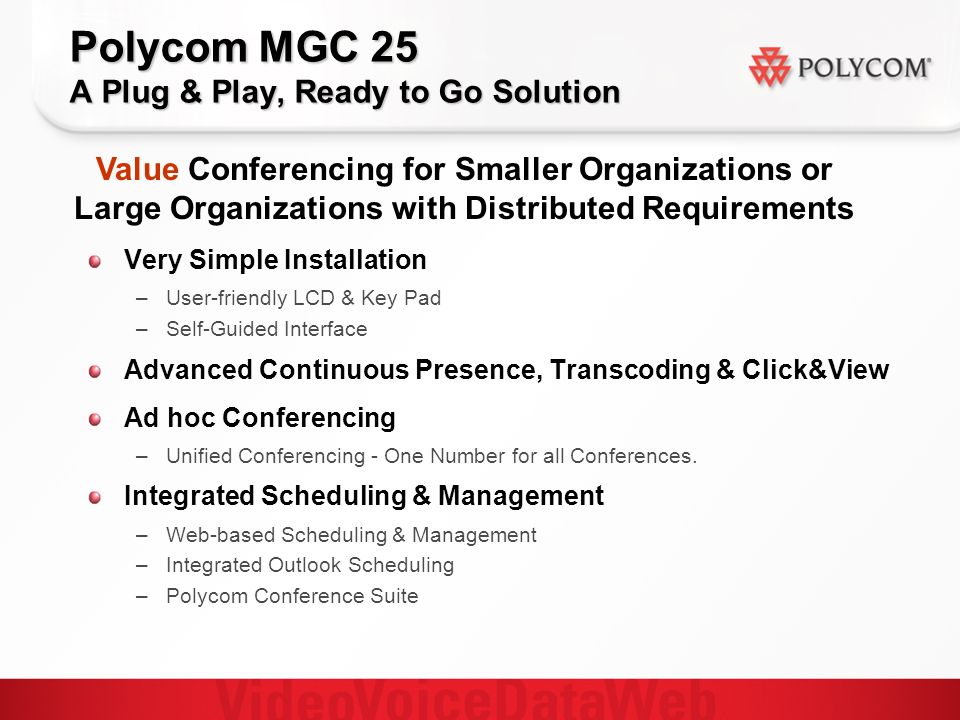 Polycom MGC 25
A Plug & Play, Ready to Go Solution

POLYCOM®

Value Conferencing for Smaller Organizations or Large Organizations with Distributed Requirements

Very Simple Installation
– User-friendly LCD & Key Pad
– Self-Guided Interface

Advanced Continuous Presence, Transcoding & Click&View

Ad hoc Conferencing
– Unified Conferencing - One Number for all Conferences.

Integrated Scheduling & Management
– Web-based Scheduling & Management
– Integrated Outlook Scheduling
– Polycom Conference Suite

VideoVoiceDataWeb